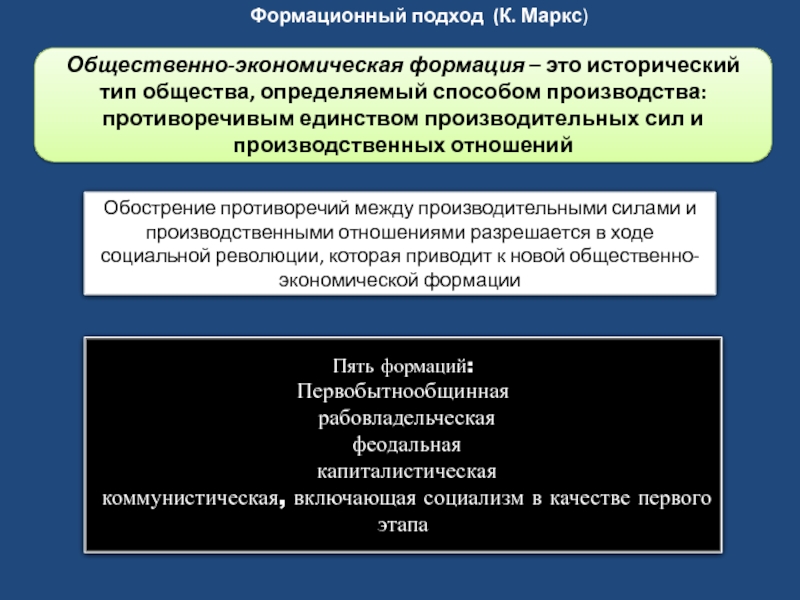 Формационный подход (К. Маркс)

Общественно-экономическая формация – это исторический тип общества, определяемый способом производства: противоречивым единством производительных сил и производственных отношений

Обострение противоречий между производительными силами и производственными отношениями разрешается в ходе социальной революции, которая приводит к новой общественно-экономической формации

Пять формаций:
Первобытнообщинная
рабовладельческая
феодальная
капиталистическая
коммунистическая, включающая социализм в качестве первого этапа